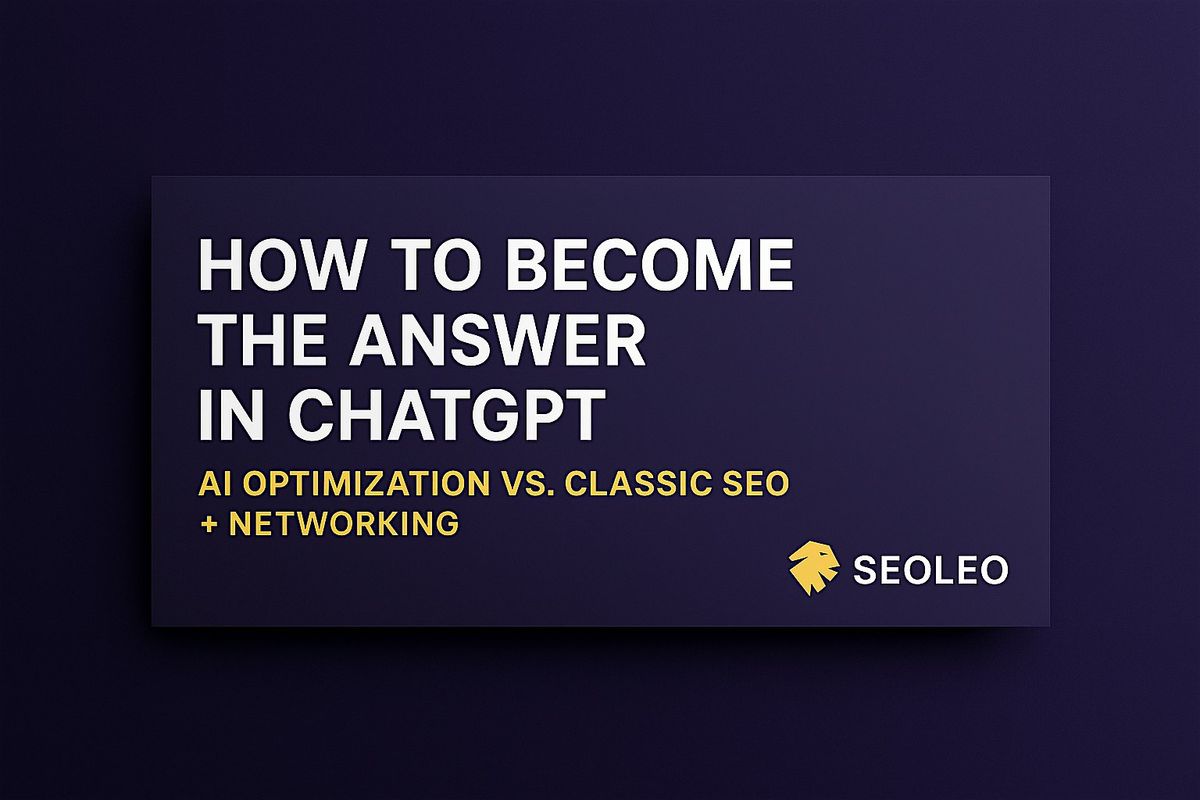 HOW TO BECOME THE ANSWER IN CHATGPT

AI OPTIMIZATION VS. CLASSIC SEO + NETWORKING

SEOLEO